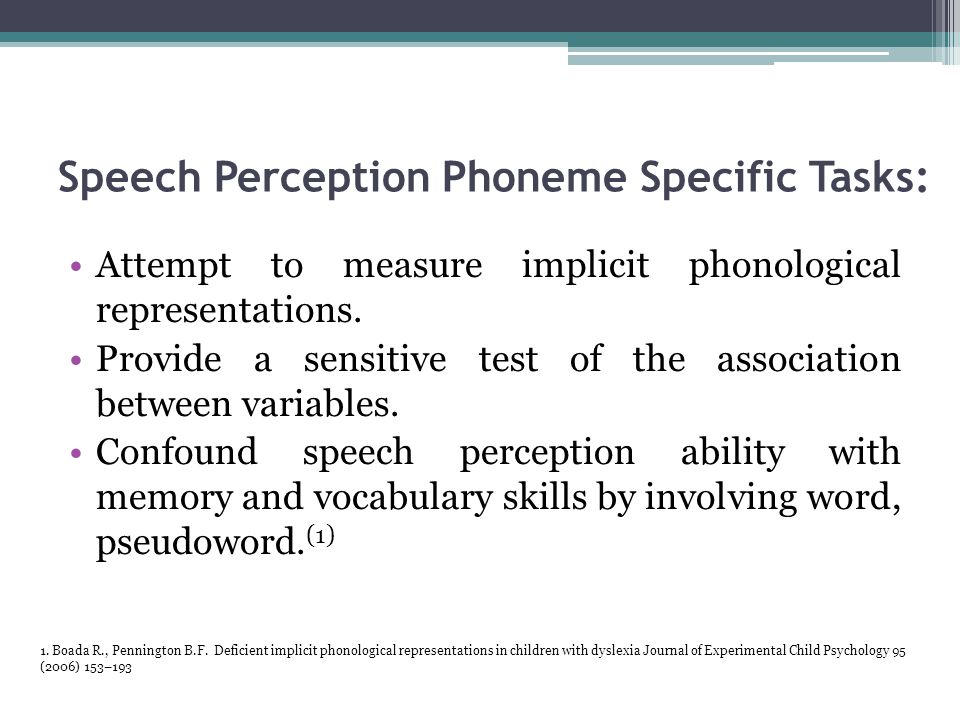 Speech Perception Phoneme Specific Tasks:

• Attempt to measure implicit phonological representations.
• Provide a sensitive test of the association between variables.
• Confound speech perception ability with memory and vocabulary skills by involving word, pseudoword.$^{(1)}$

1. Boada R., Pennington B.F. Deficient implicit phonological representations in children with dyslexia Journal of Experimental Child Psychology 95 (2006) 153–193